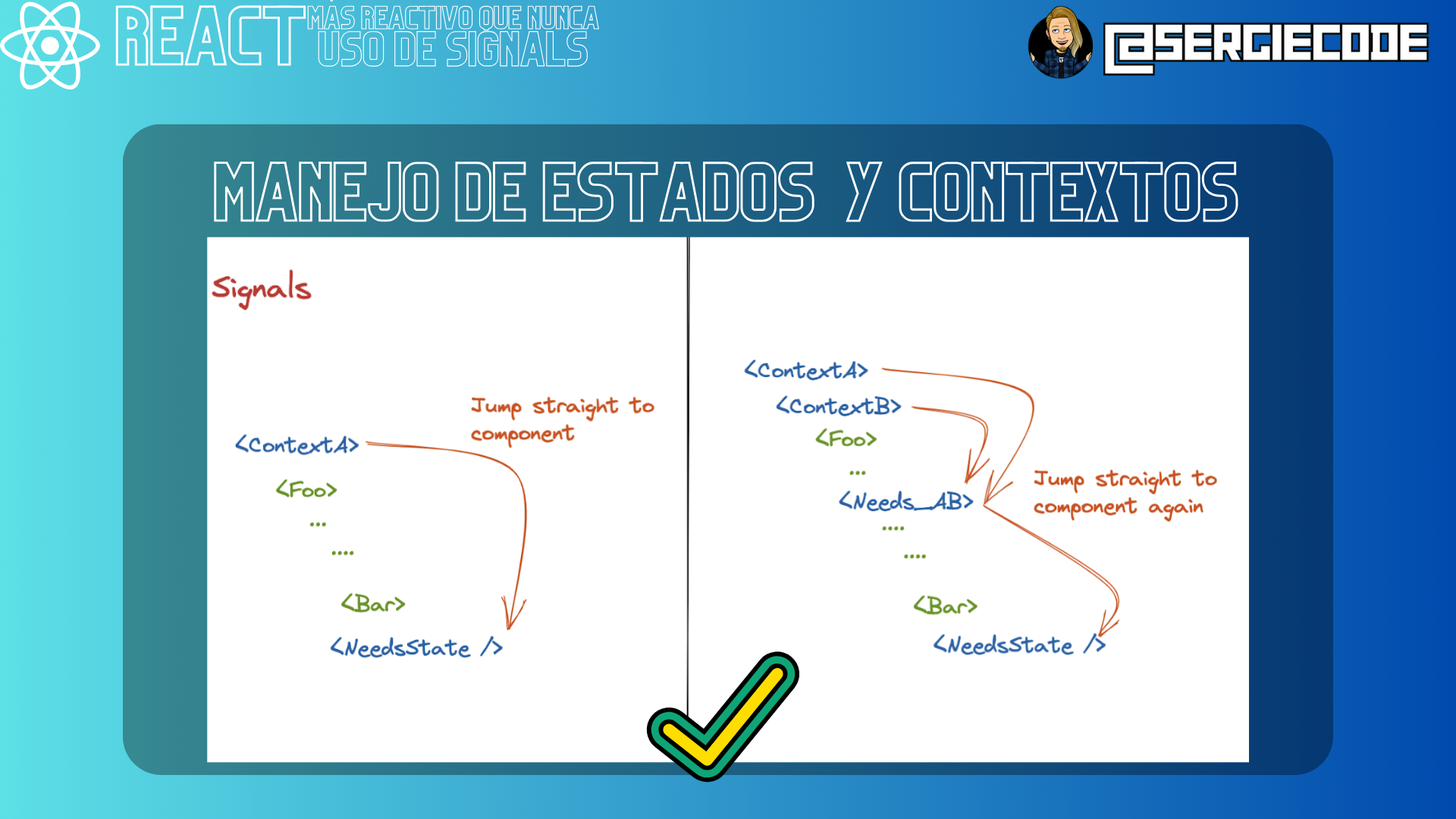 REACT MÁS REACTIVO QUE NUNCA USO DE SIGNALS

@SERGIECODE

MANEJO DE ESTADOS Y CONTEXTOS

Signals

Jump straight to component

<ContextA>

<Foo>

...

....

<Bar>

<NeedsState />

<ContextA>

<ContextB>

<Foo>

...

<Needs_AB>

....

....

<Bar>

<NeedsState />

Jump straight to component again